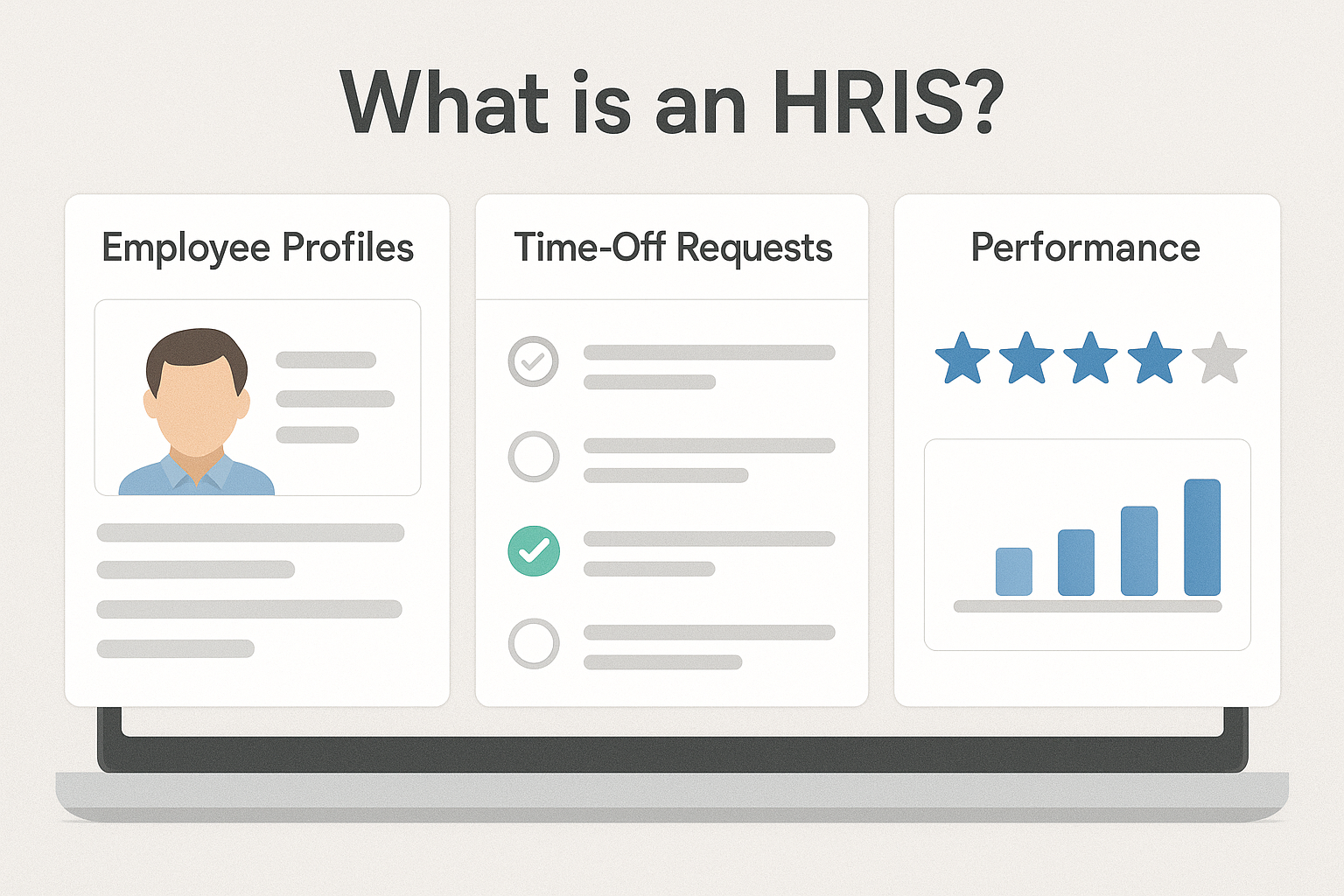 What is an HRIS?

Employee Profiles

Time-Off Requests

Performance